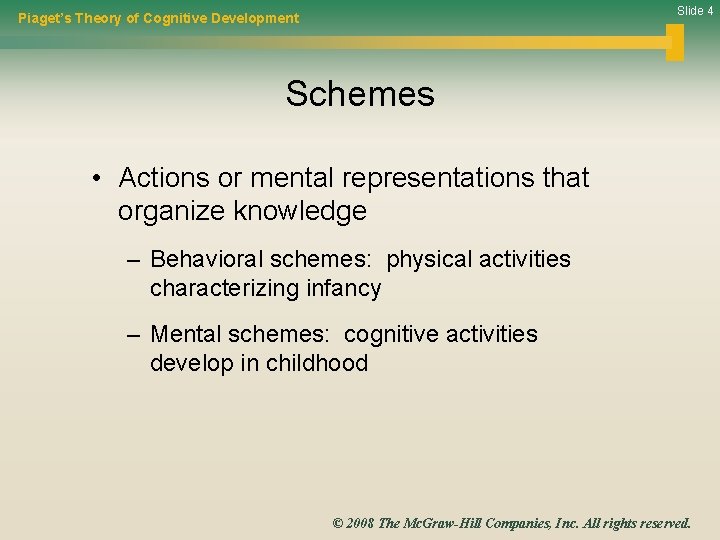 Piaget's Theory of Cognitive Development

Slide 4

Schemes

• Actions or mental representations that organize knowledge

– Behavioral schemes: physical activities characterizing infancy

– Mental schemes: cognitive activities develop in childhood

© 2008 The McGraw-Hill Companies, Inc. All rights reserved.